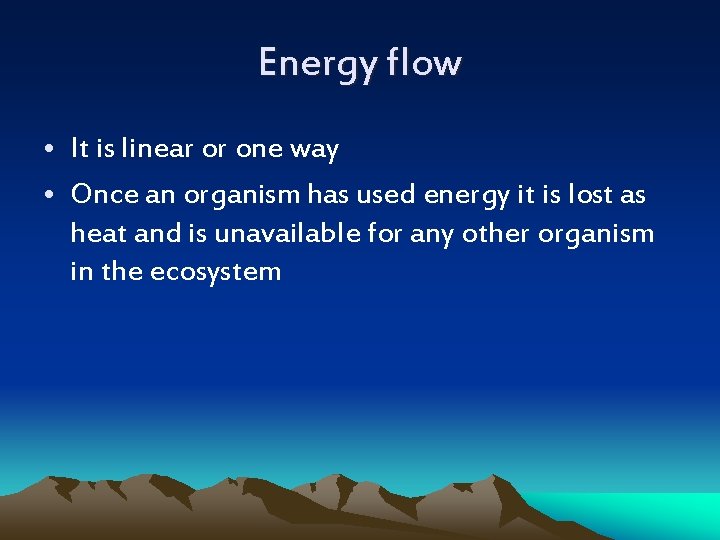 Energy flow

• It is linear or one way
• Once an organism has used energy it is lost as heat and is unavailable for any other organism in the ecosystem